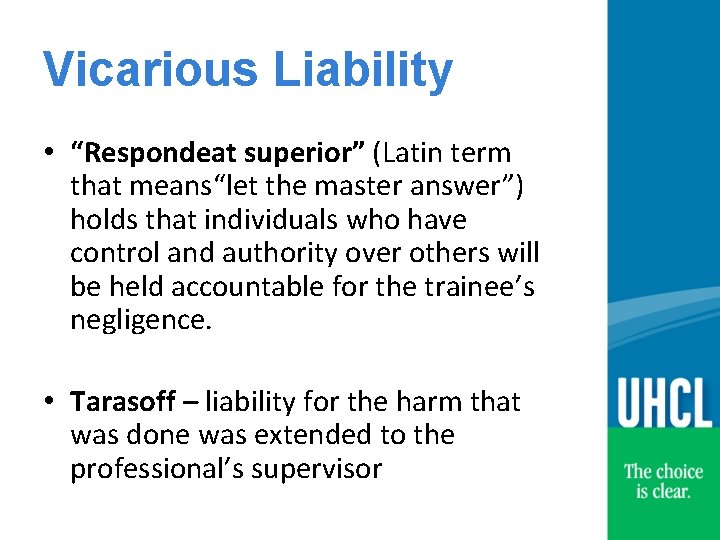 Vicarious Liability

• “Respondeat superior” (Latin term that means“let the master answer”) holds that individuals who have control and authority over others will be held accountable for the trainee’s negligence.

• Tarasoff – liability for the harm that was done was extended to the professional’s supervisor

UHCL

The choice is clear.